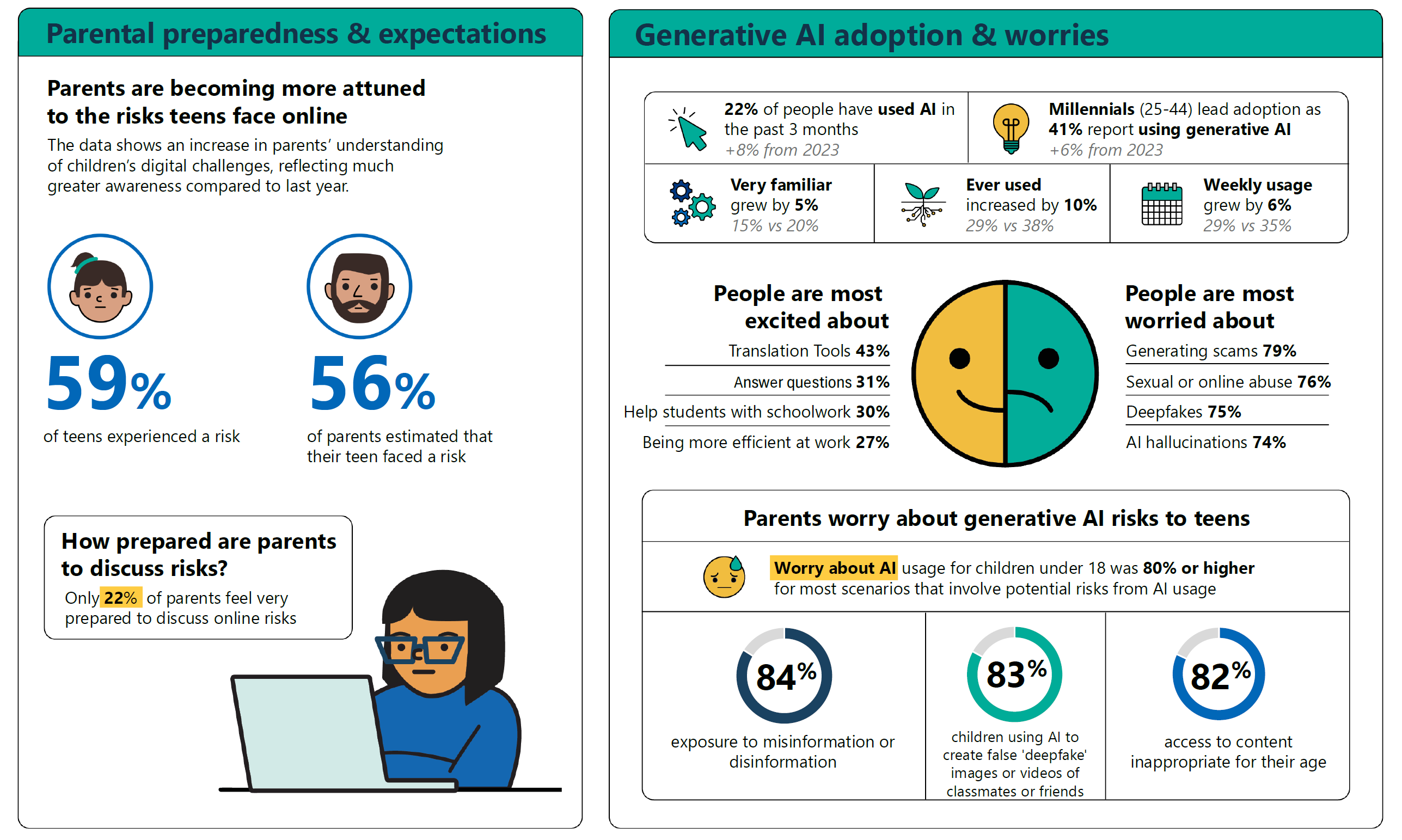 Parental preparedness & expectations

Parents are becoming more attuned to the risks teens face online

The data shows an increase in parents' understanding of children's digital challenges, reflecting much greater awareness compared to last year.

59%
of teens experienced a risk

56%
of parents estimated that their teen faced a risk

How prepared are parents to discuss risks?
Only 22% of parents feel very prepared to discuss online risks

Generative AI adoption & worries

22% of people have used AI in the past 3 months
+8% from 2023

Millennials (25-44) lead adoption as 41% report using generative AI
+6% from 2023

Very familiar grew by 5%
15% vs 20%

Ever used increased by 10%
29% vs 38%

Weekly usage grew by 6%
29% vs 35%

People are most excited about
Translation Tools 43%
Answer questions 31%
Help students with schoolwork 30%
Being more efficient at work 27%

People are most worried about
Generating scams 79%
Sexual or online abuse 76%
Deepfakes 75%
AI hallucinations 74%

Parents worry about generative AI risks to teens

Worry about AI usage for children under 18 was 80% or higher for most scenarios that involve potential risks from AI usage

84%
exposure to misinformation or disinformation

83%
children using AI to create false 'deepfake' images or videos of classmates or friends

82%
access to content inappropriate for their age